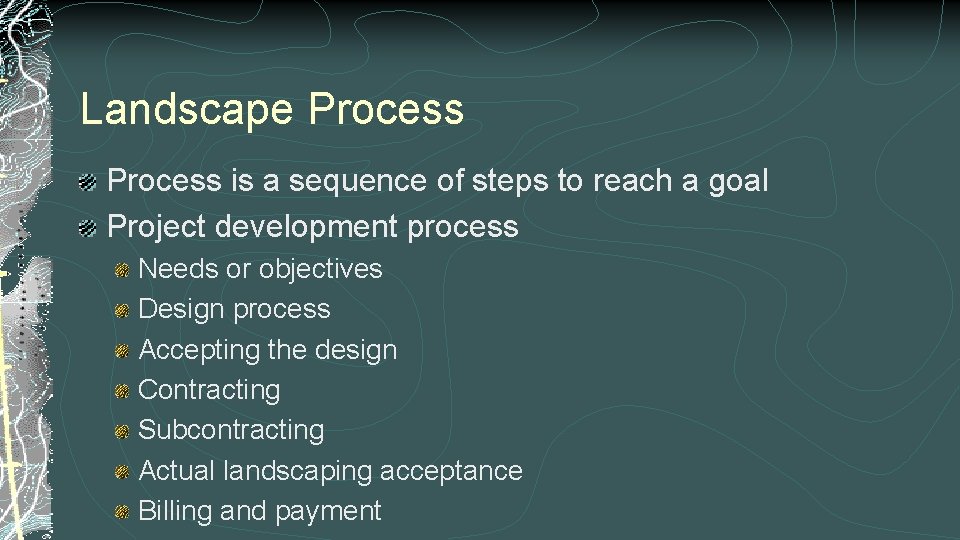 Landscape Process

Process is a sequence of steps to reach a goal
Project development process
Needs or objectives
Design process
Accepting the design
Contracting
Subcontracting
Actual landscaping acceptance
Billing and payment